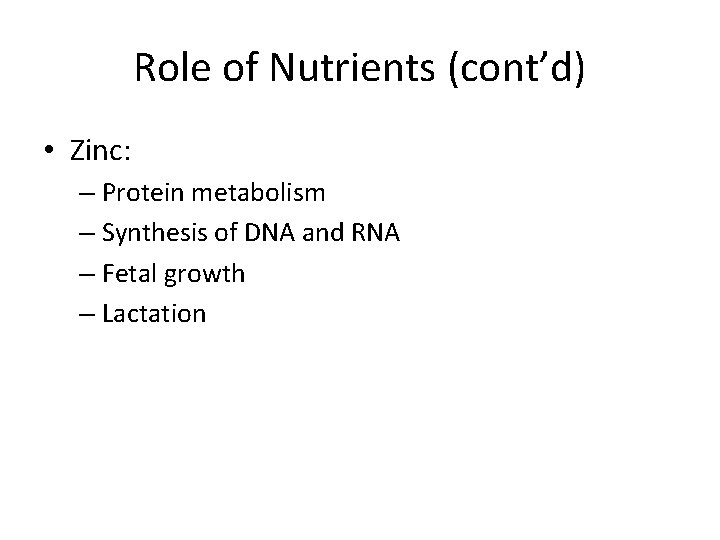 Role of Nutrients (cont’d)

• Zinc:
– Protein metabolism
– Synthesis of DNA and RNA
– Fetal growth
– Lactation